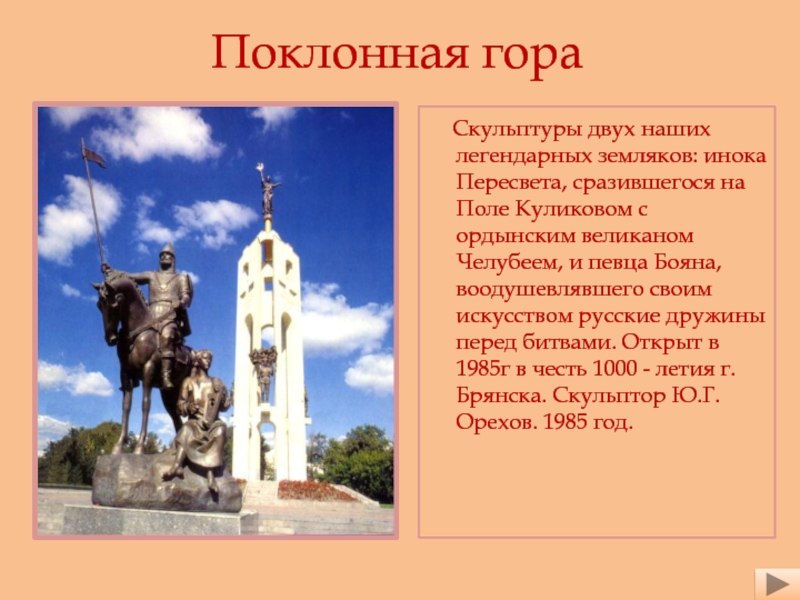 Поклонная гора

Скульптуры двух наших легендарных земляков: инока Пересвета, сразившегося на Поле Куликовом с ордынским великаном Челубеем, и певца Бояна, воодушевлявшего своим искусством русские дружины перед битвами. Открыт в 1985г в честь 1000 - летия г. Брянска. Скульптор Ю.Г. Орехов. 1985 год.